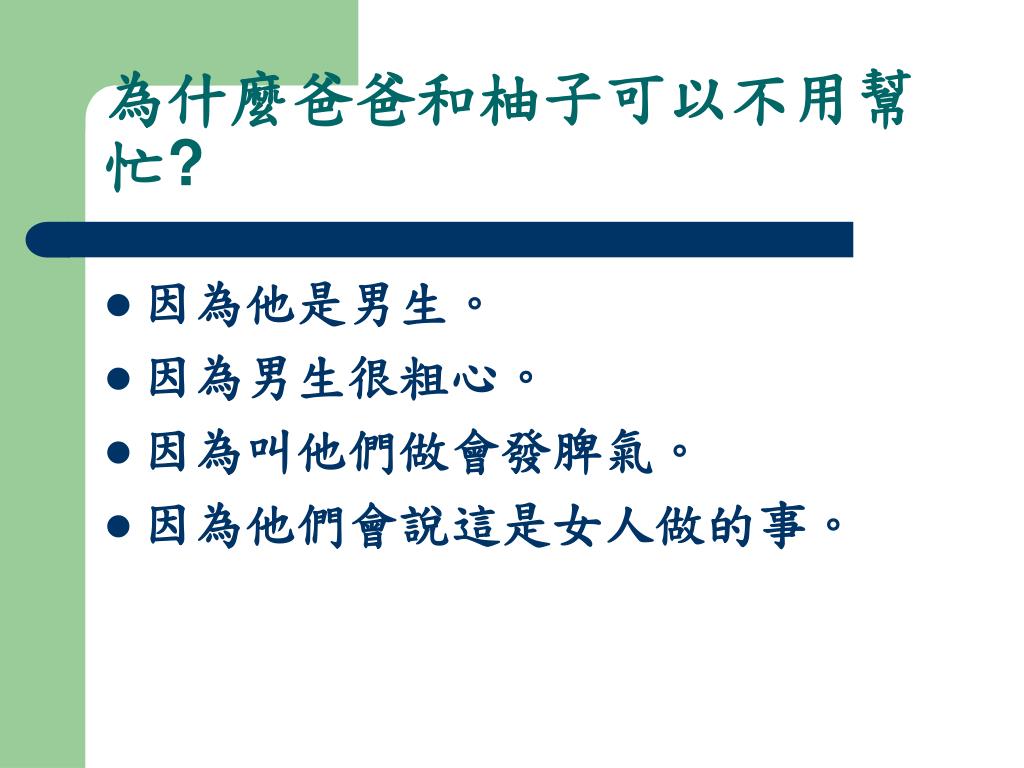 為什麼爸爸和柚子可以不用幫忙?

- 因為他是男生。
- 因為男生很粗心。
- 因為叫他們做會發脾氣。
- 因為他們會說這是女人做的事。